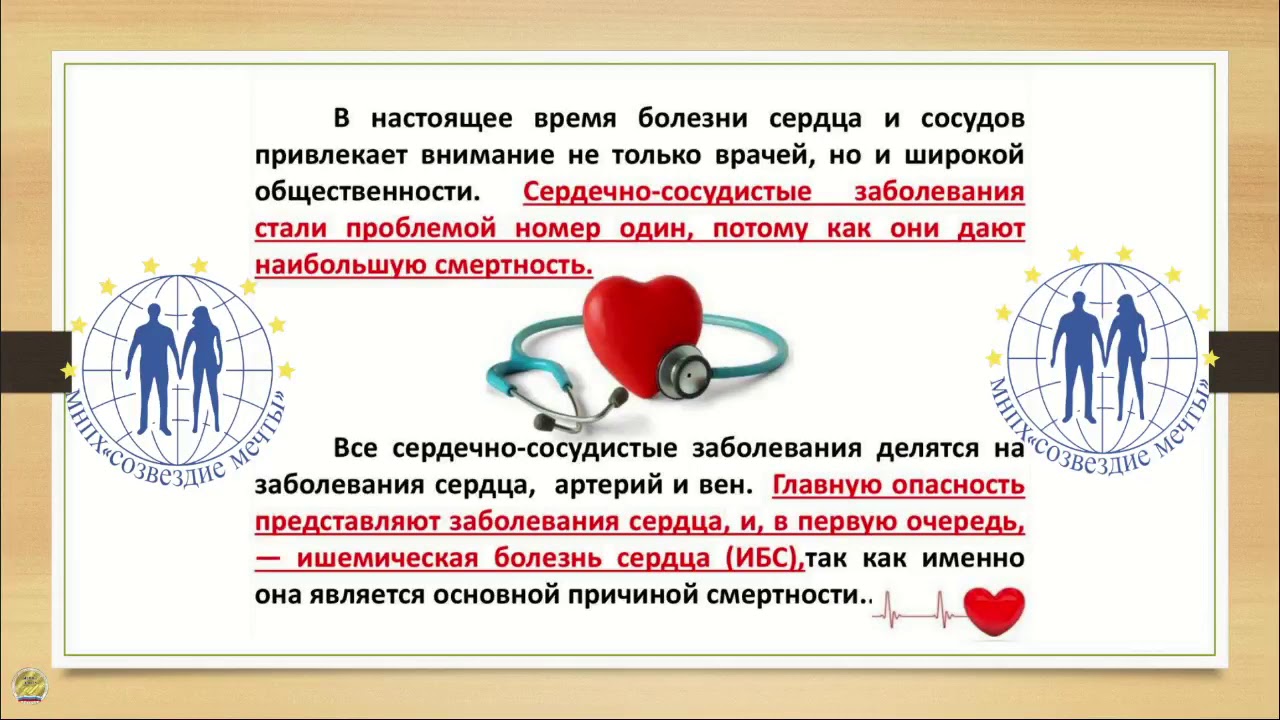 В настоящее время болезни сердца и сосудов привлекает внимание не только врачей, но и широкой общественности. Сердечно-сосудистые заболевания стали проблемой номер один, потому как они дают наибольшую смертность.

МНПХ«созвездие мечты»

МНПХ«созвездие мечты»

Все сердечно-сосудистые заболевания делятся на заболевания сердца, артерий и вен. Главную опасность представляют заболевания сердца, и, в первую очередь, — ишемическая болезнь сердца (ИБС),так как именно она является основной причиной смертности..